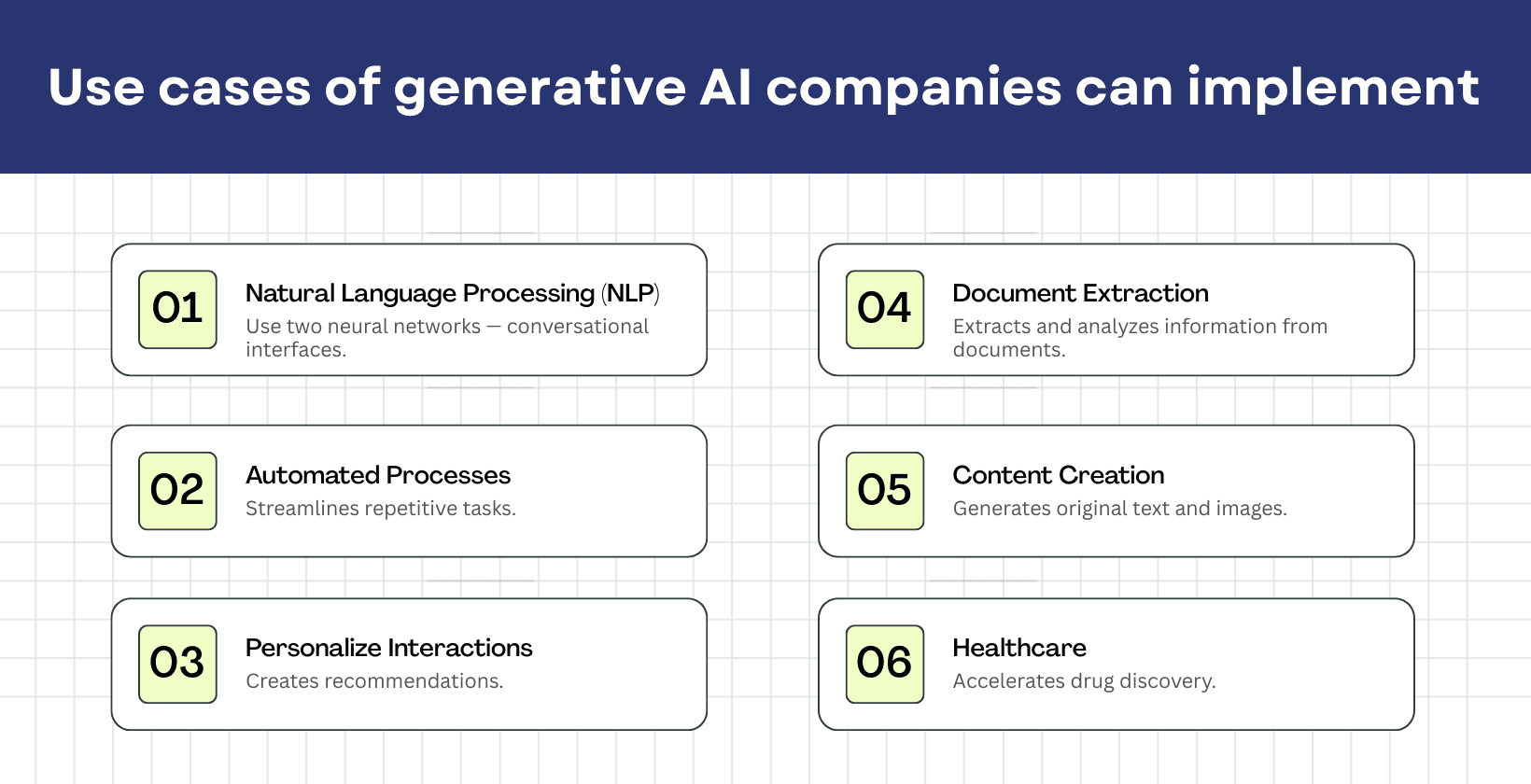 Use cases of generative AI companies can implement

01
Natural Language Processing (NLP)
Use two neural networks — conversational interfaces.

02
Automated Processes
Streamlines repetitive tasks.

03
Personalize Interactions
Creates recommendations.

04
Document Extraction
Extracts and analyzes information from documents.

05
Content Creation
Generates original text and images.

06
Healthcare
Accelerates drug discovery.